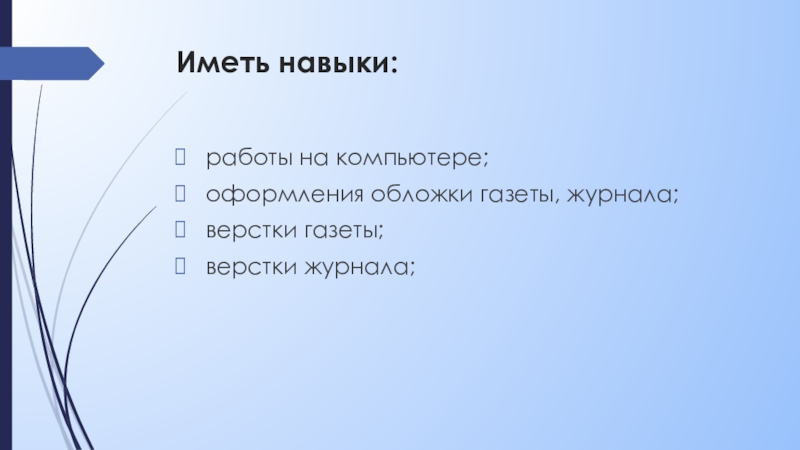 Иметь навыки:

работы на компьютере;
оформления обложки газеты, журнала;
верстки газеты;
верстки журнала;